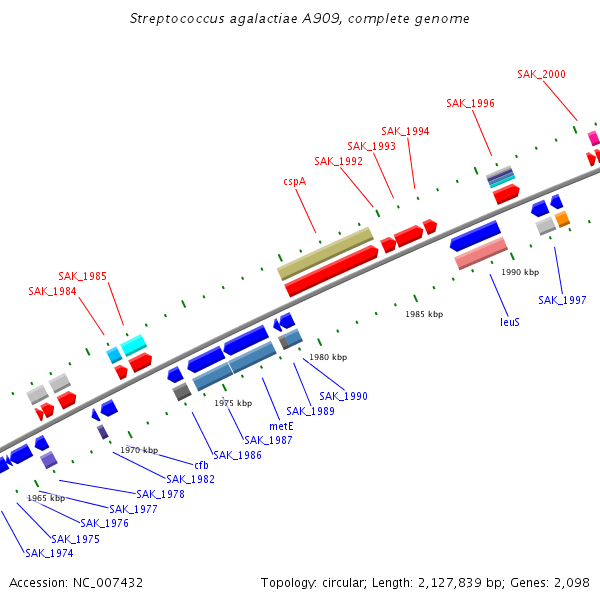 Streptococcus agalactiae A909, complete genome

SAK_2000
SAK_1996
SAK_1994
SAK_1993
SAK_1992
cspA
SAK_1985
SAK_1984
1990 kbp
SAK_1997
1985 kbp
leuS
1980 kbp
SAK_1990
SAK_1989
1975 kbp
metE
SAK_1987
SAK_1986
1970 kbp
cfb
SAK_1982
SAK_1978
1965 kbp
SAK_1977
SAK_1976
SAK_1975
SAK_1974

Accession: NC_007432
Topology: circular; Length: 2,127,839 bp; Genes: 2,098